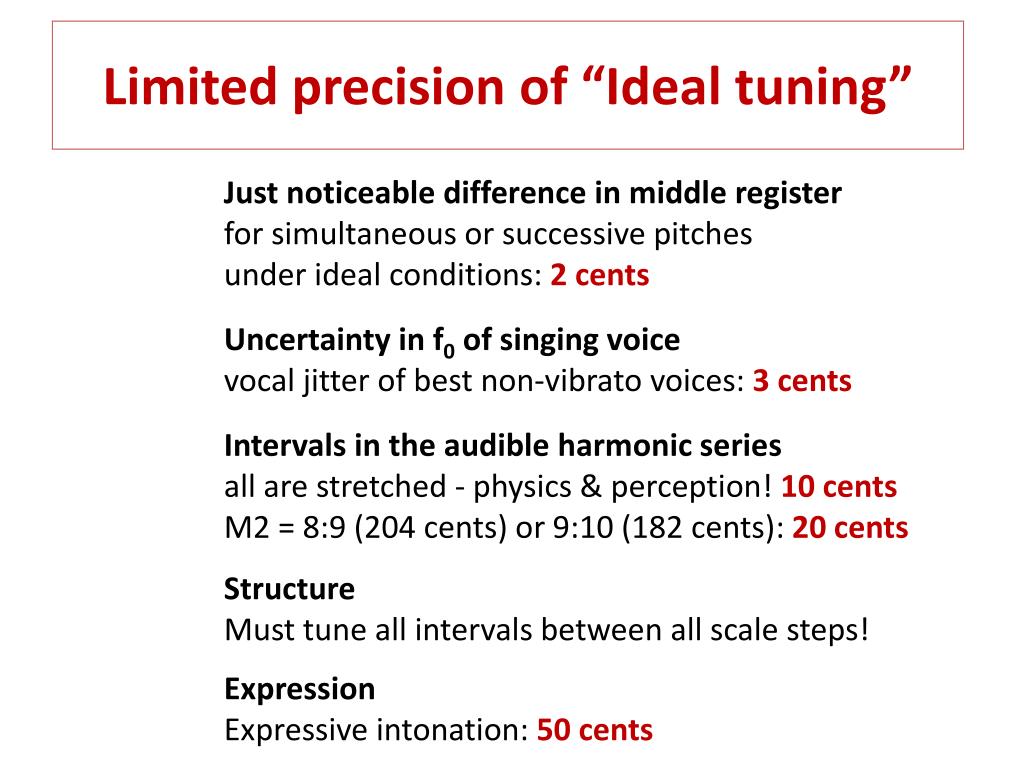 Limited precision of “Ideal tuning”

Just noticeable difference in middle register
for simultaneous or successive pitches
under ideal conditions: 2 cents

Uncertainty in $f_0$ of singing voice
vocal jitter of best non-vibrato voices: 3 cents

Intervals in the audible harmonic series
all are stretched - physics & perception! 10 cents
M2 = 8:9 (204 cents) or 9:10 (182 cents): 20 cents

Structure
Must tune all intervals between all scale steps!

Expression
Expressive intonation: 50 cents